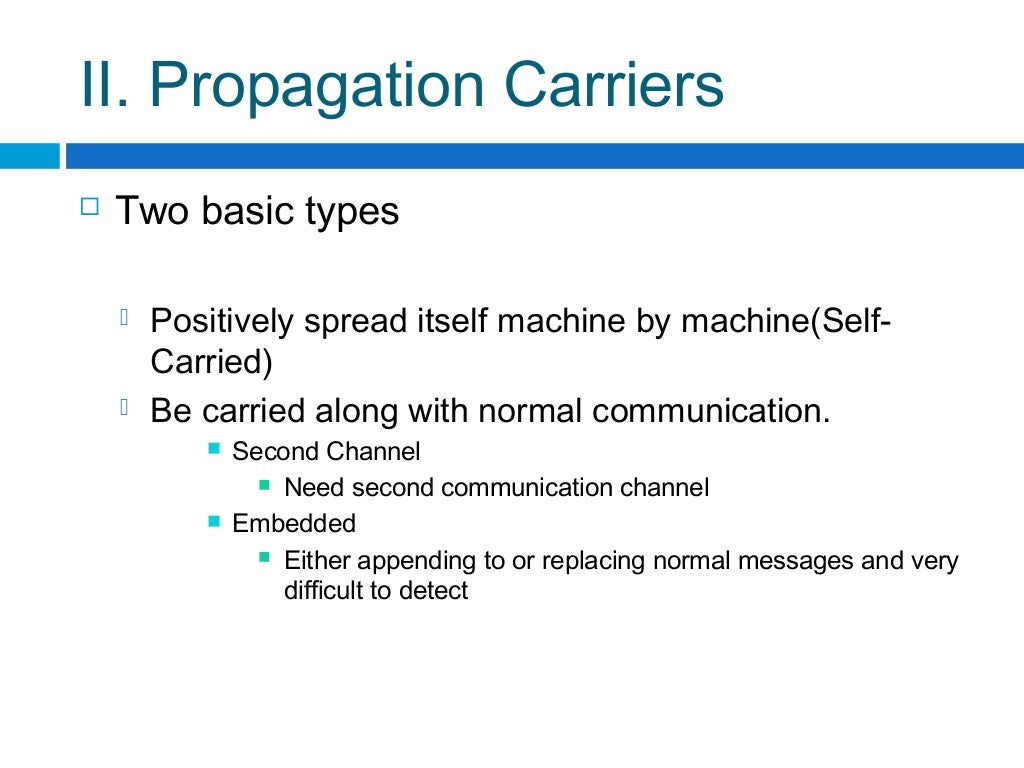 II. Propagation Carriers

Two basic types

Positively spread itself machine by machine(Self-Carried)

Be carried along with normal communication.

Second Channel

Need second communication channel

Embedded

Either appending to or replacing normal messages and very difficult to detect